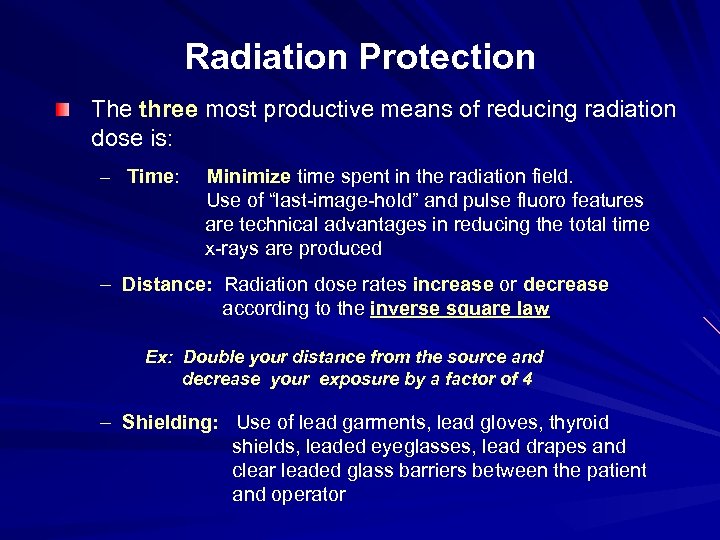 Radiation Protection

The three most productive means of reducing radiation dose is:

– Time: Minimize time spent in the radiation field. Use of “last-image-hold” and pulse fluoro features are technical advantages in reducing the total time x-rays are produced

– Distance: Radiation dose rates increase or decrease according to the inverse square law

Ex: Double your distance from the source and decrease your exposure by a factor of 4

– Shielding: Use of lead garments, lead gloves, thyroid shields, leaded eyeglasses, lead drapes and clear leaded glass barriers between the patient and operator